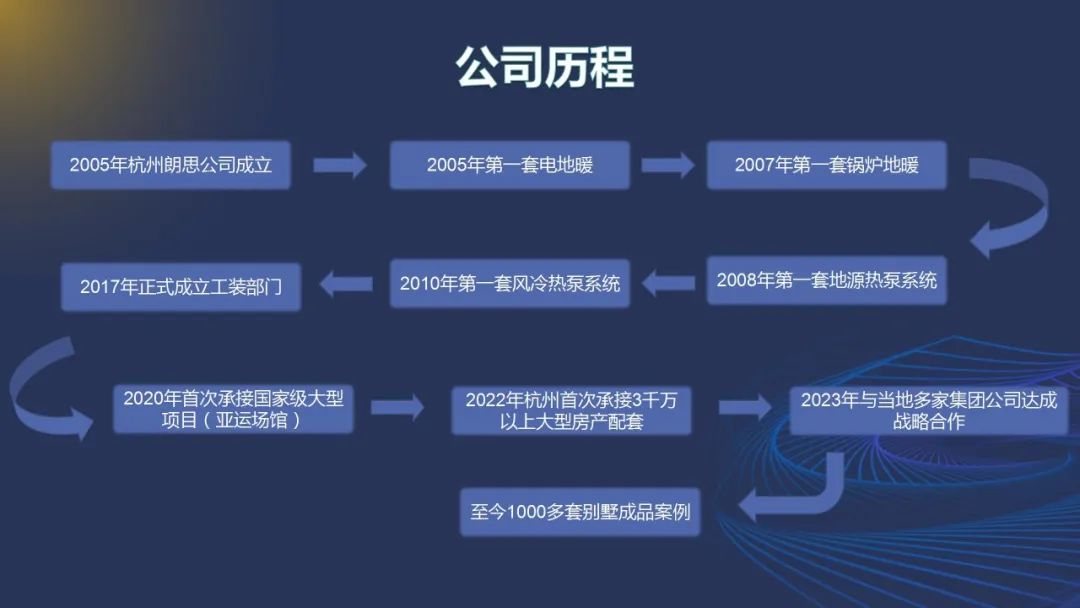 公司历程

2005年杭州朗思公司成立

2005年第一套电地暖

2007年第一套锅炉地暖

2008年第一套地源热泵系统

2010年第一套风冷热泵系统

2017年正式成立工装部门

2020年首次承接国家级大型项目（亚运场馆）

2022年杭州首次承接3千万以上大型房产配套

2023年与当地多家集团公司达成战略合作

至今1000多套别墅成品案例